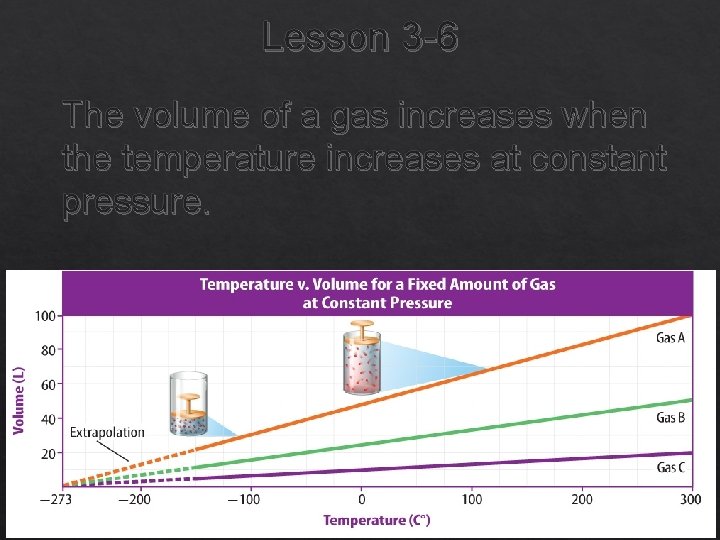 Lesson 3-6

The volume of a gas increases when the temperature increases at constant pressure.

Temperature v. Volume for a Fixed Amount of Gas at Constant Pressure

100
80
60
40
20

Volume (L)

Extrapolation

Gas A
Gas B
Gas C

−273 −200 −100 0 100 200 300

Temperature (C°)